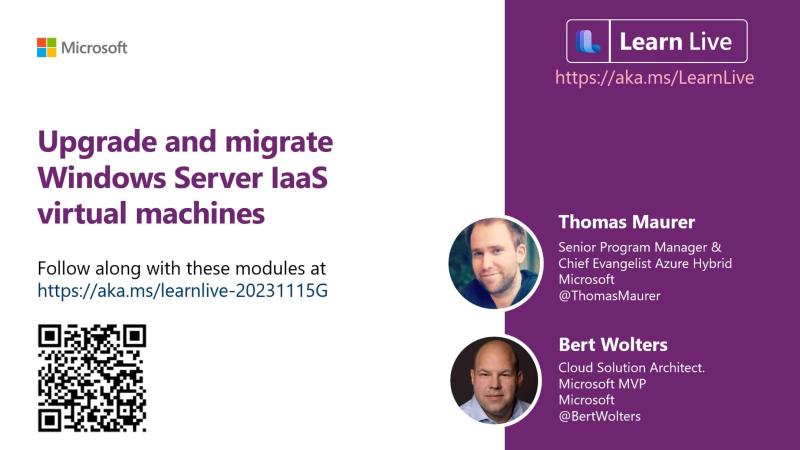 Microsoft

Upgrade and migrate Windows Server IaaS virtual machines

Follow along with these modules at https://aka.ms/learnlive-20231115G

Learn Live
https://aka.ms/LearnLive

Thomas Maurer
Senior Program Manager & Chief Evangelist Azure Hybrid
Microsoft
@ThomasMaurer

Bert Wolters
Cloud Solution Architect.
Microsoft MVP
Microsoft
@BertWolters